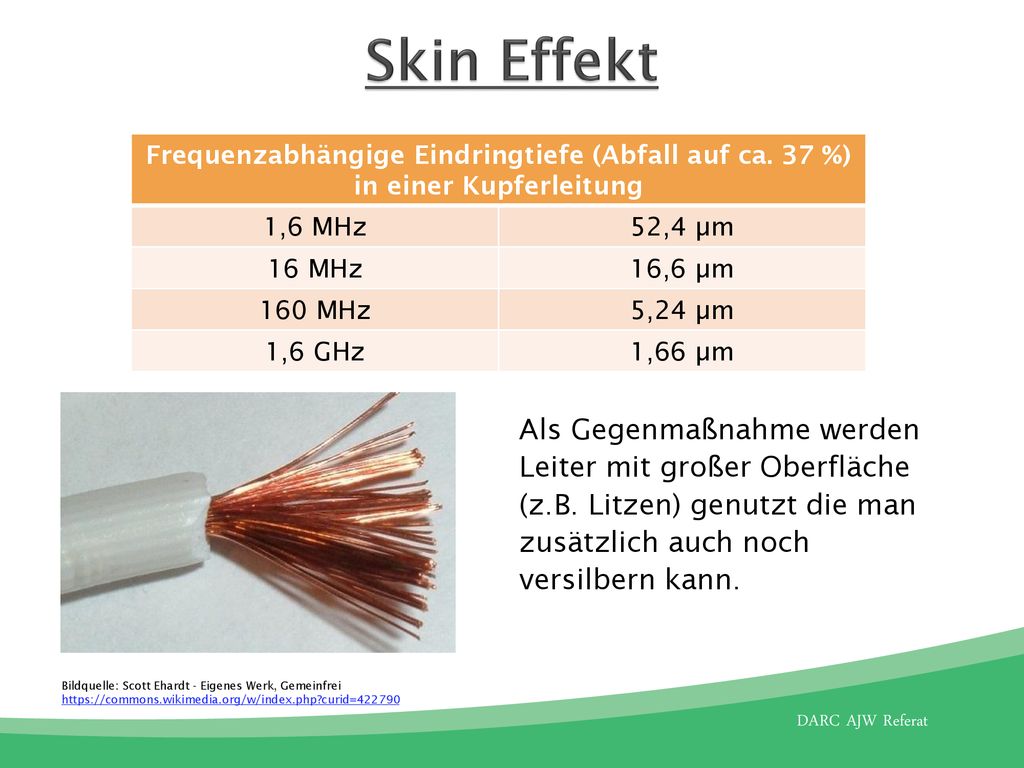 Skin Effekt

| Frequenzabhängige Eindringtiefe (Abfall auf ca. 37 %) in einer Kupferleitung | |
|---|---|
| 1,6 MHz | 52,4 µm |
| 16 MHz | 16,6 µm |
| 160 MHz | 5,24 µm |
| 1,6 GHz | 1,66 µm |

Als Gegenmaßnahme werden Leiter mit großer Oberfläche (z.B. Litzen) genutzt die man zusätzlich auch noch versilbern kann.

Bildquelle: Scott Ehardt - Eigenes Werk, Gemeinfrei
https://commons.wikimedia.org/w/index.php?curid=422790

DARC AJW Referat